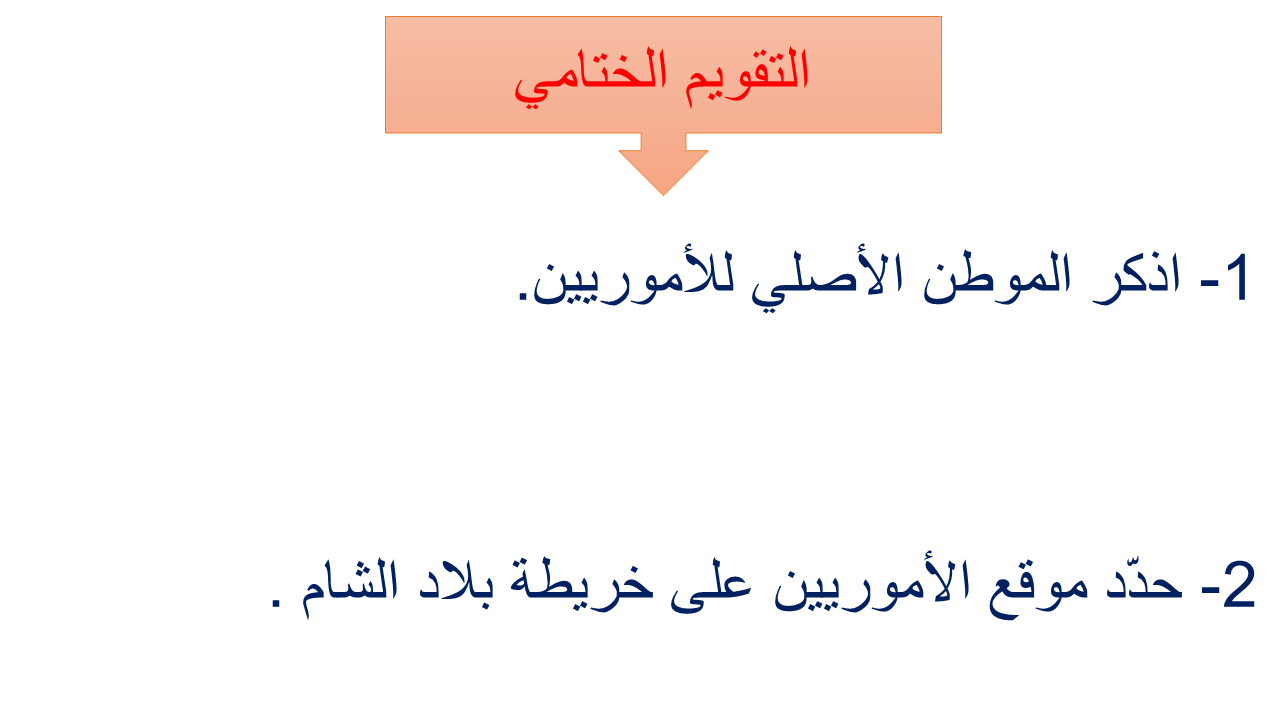 التقويم الختامي

1- اذكر الموطن الأصلي للأموريين.

2- حدّد موقع الأموريين على خريطة بلاد الشام .